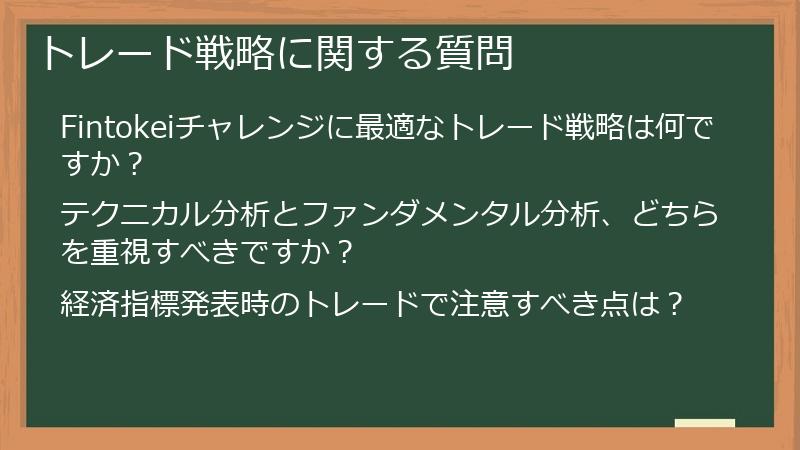 トレード戦略に関する質問

Fintokeiチャレンジに最適なトレード戦略は何ですか？

テクニカル分析とファンダメンタル分析、どちらを重視すべきですか？

経済指標発表時のトレードで注意すべき点は？